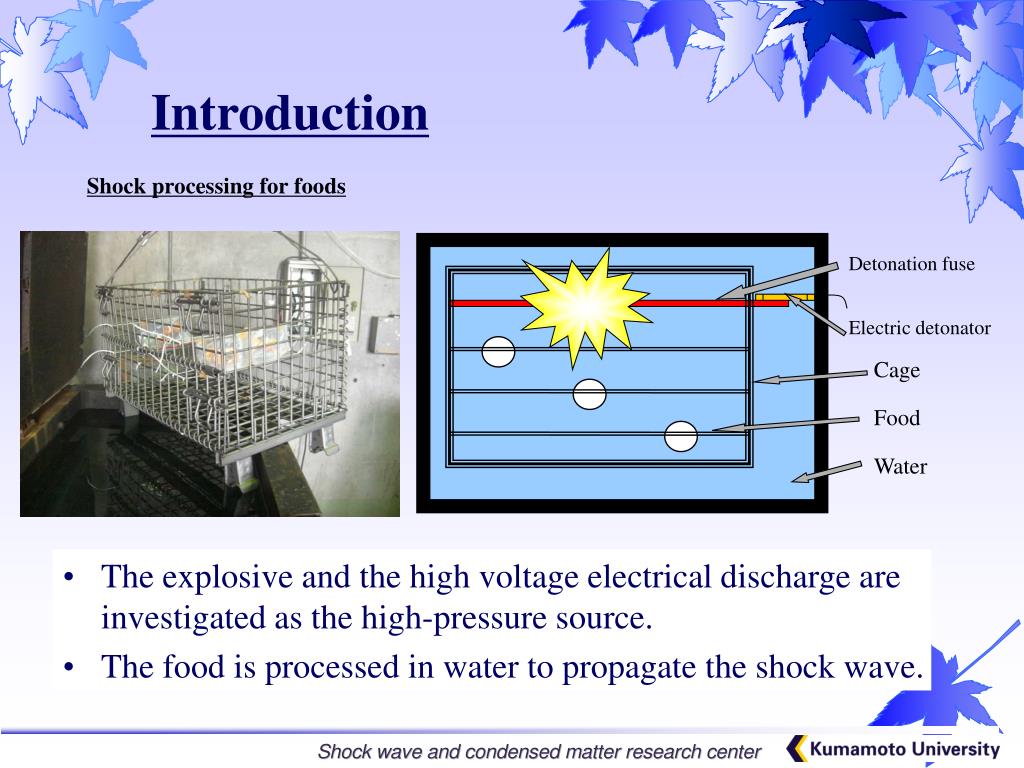 Introduction

Shock processing for foods

Detonation fuse

Electric detonator

Cage

Food

Water

• The explosive and the high voltage electrical discharge are investigated as the high-pressure source.

• The food is processed in water to propagate the shock wave.

Shock wave and condensed matter research center

Kumamoto University